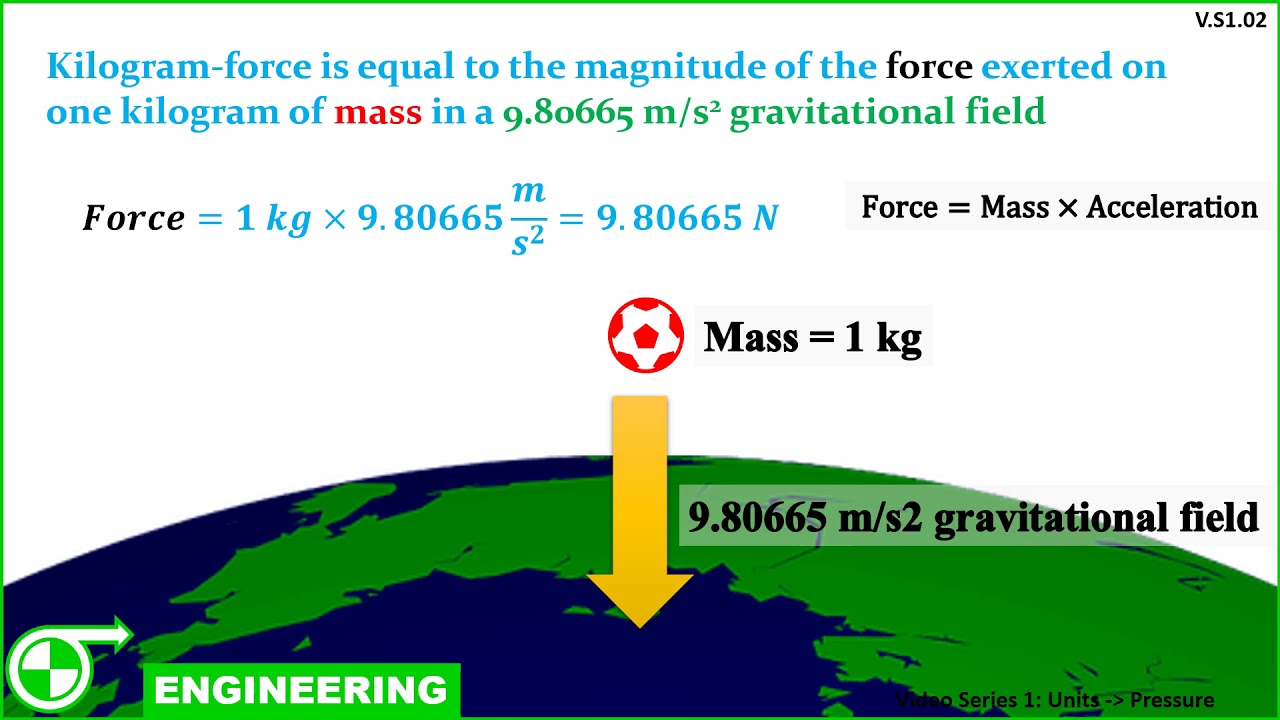 V.S1.02

Kilogram-force is equal to the magnitude of the force exerted on one kilogram of mass in a 9.80665 m/s² gravitational field

$Force = 1\ kg \times 9.80665 \frac{m}{s^2} = 9.80665\ N$

Force = Mass × Acceleration

Mass = 1 kg

9.80665 m/s2 gravitational field

ENGINEERING

Video Series 1: Units -> Pressure